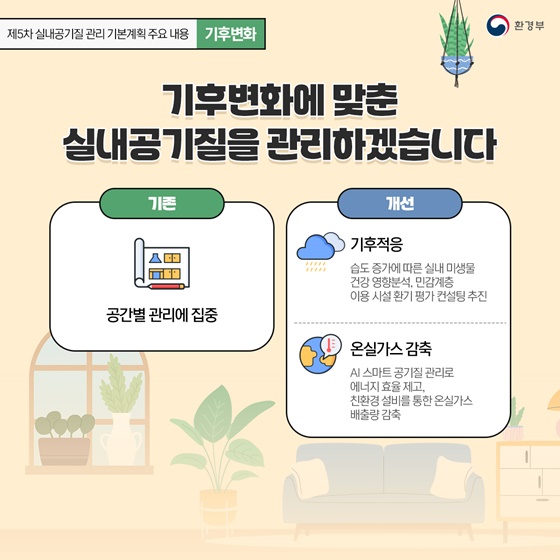 제5차 실내공기질 관리 기본계획 주요 내용 기후변화

환경부

기후변화에 맞춘
실내공기질을 관리하겠습니다

기존

공간별 관리에 집중

개선

기후적응

습도 증가에 따른 실내 미생물 건강 영향분석, 민감계층 이용 시설 환기 평가 컨설팅 추진

온실가스 감축

AI 스마트 공기질 관리로 에너지 효율 제고, 친환경 설비를 통한 온실가스 배출량 감축